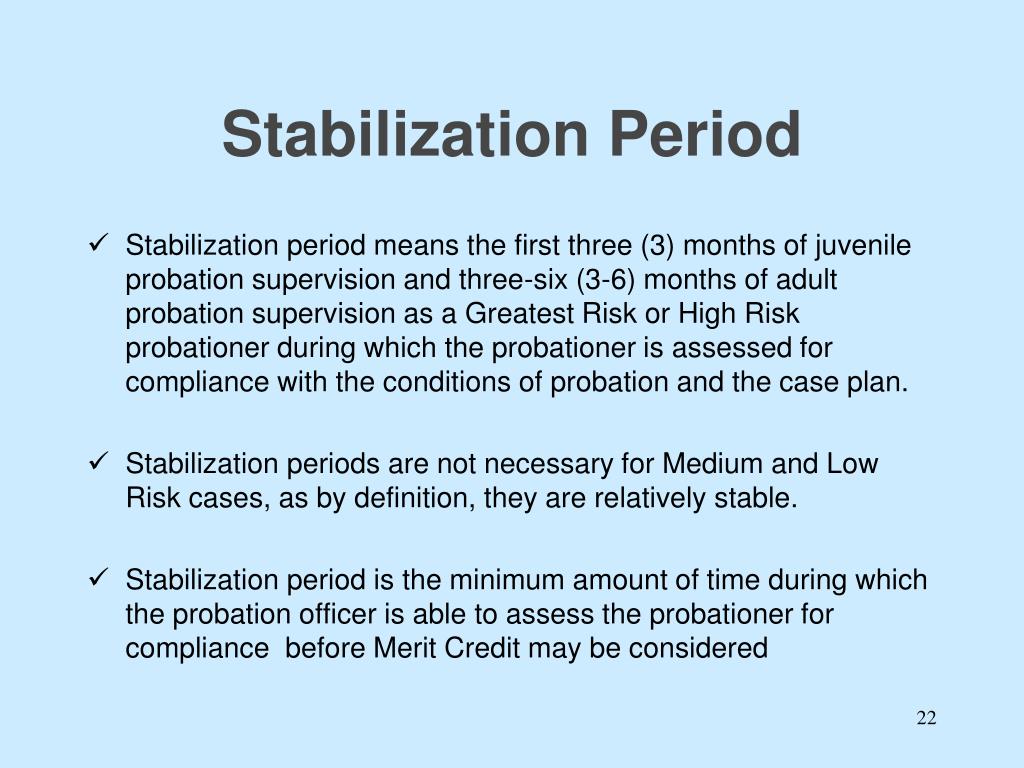 Stabilization Period

✓ Stabilization period means the first three (3) months of juvenile probation supervision and three-six (3-6) months of adult probation supervision as a Greatest Risk or High Risk probationer during which the probationer is assessed for compliance with the conditions of probation and the case plan.

✓ Stabilization periods are not necessary for Medium and Low Risk cases, as by definition, they are relatively stable.

✓ Stabilization period is the minimum amount of time during which the probation officer is able to assess the probationer for compliance before Merit Credit may be considered

22